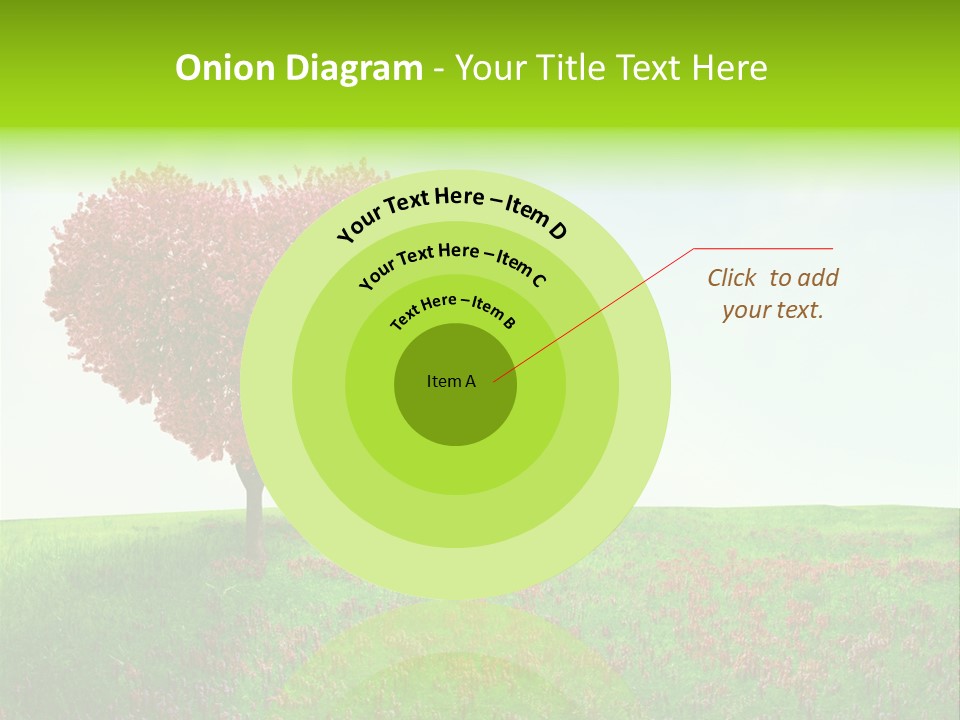 Onion Diagram - Your Title Text Here

Your Text Here – Item D

Your Text Here – Item C

Text Here – Item B

Item A

Click to add your text.